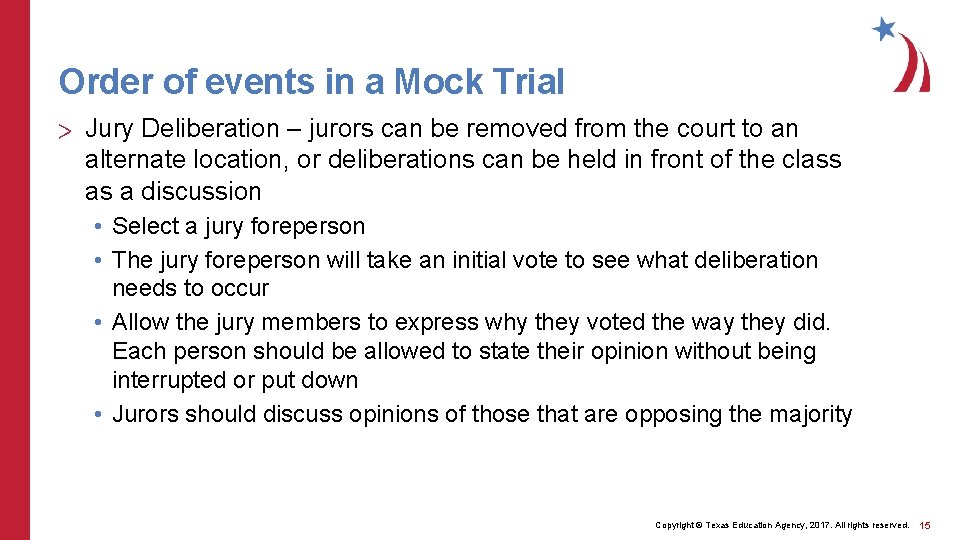 Order of events in a Mock Trial

> Jury Deliberation – jurors can be removed from the court to an alternate location, or deliberations can be held in front of the class as a discussion

• Select a jury foreperson
• The jury foreperson will take an initial vote to see what deliberation needs to occur
• Allow the jury members to express why they voted the way they did. Each person should be allowed to state their opinion without being interrupted or put down
• Jurors should discuss opinions of those that are opposing the majority

Copyright © Texas Education Agency, 2017. All rights reserved. 15